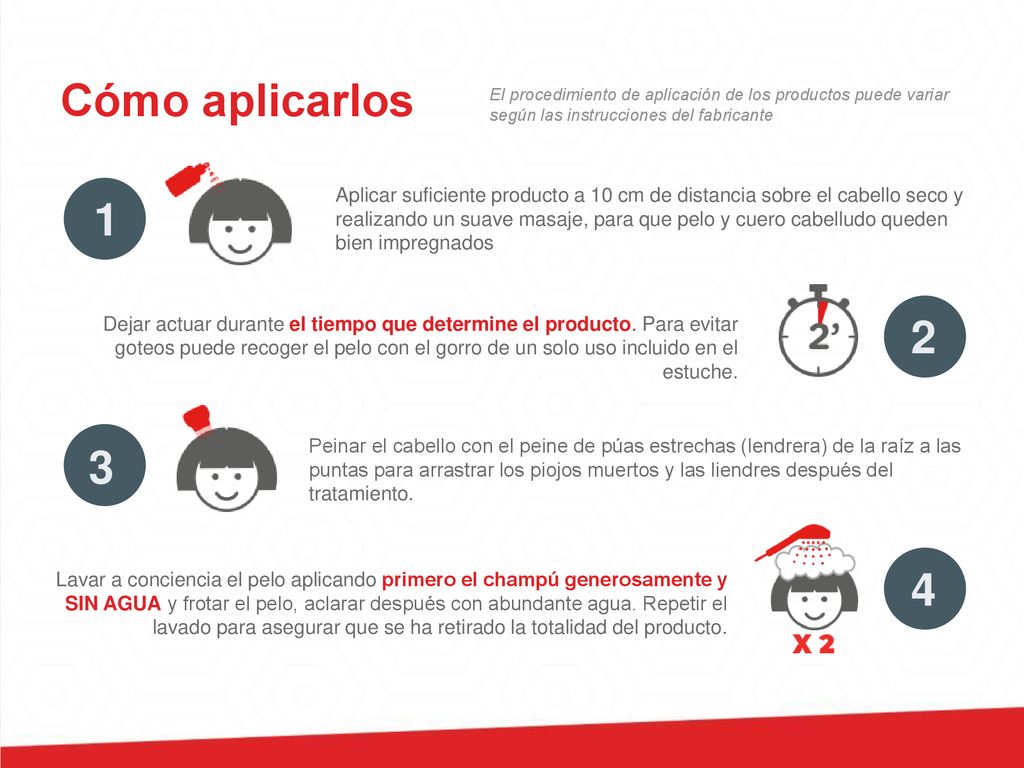 Cómo aplicarlos

El procedimiento de aplicación de los productos puede variar según las instrucciones del fabricante

1

Aplicar suficiente producto a 10 cm de distancia sobre el cabello seco y realizando un suave masaje, para que pelo y cuero cabelludo queden bien impregnados

Dejar actuar durante el tiempo que determine el producto. Para evitar goteos puede recoger el pelo con el gorro de un solo uso incluido en el estuche.

2'

2

3

Peinar el cabello con el peine de púas estrechas (lendrera) de la raíz a las puntas para arrastrar los piojos muertos y las liendres después del tratamiento.

Lavar a conciencia el pelo aplicando primero el champú generosamente y SIN AGUA y frotar el pelo, aclarar después con abundante agua. Repetir el lavado para asegurar que se ha retirado la totalidad del producto.

X 2

4